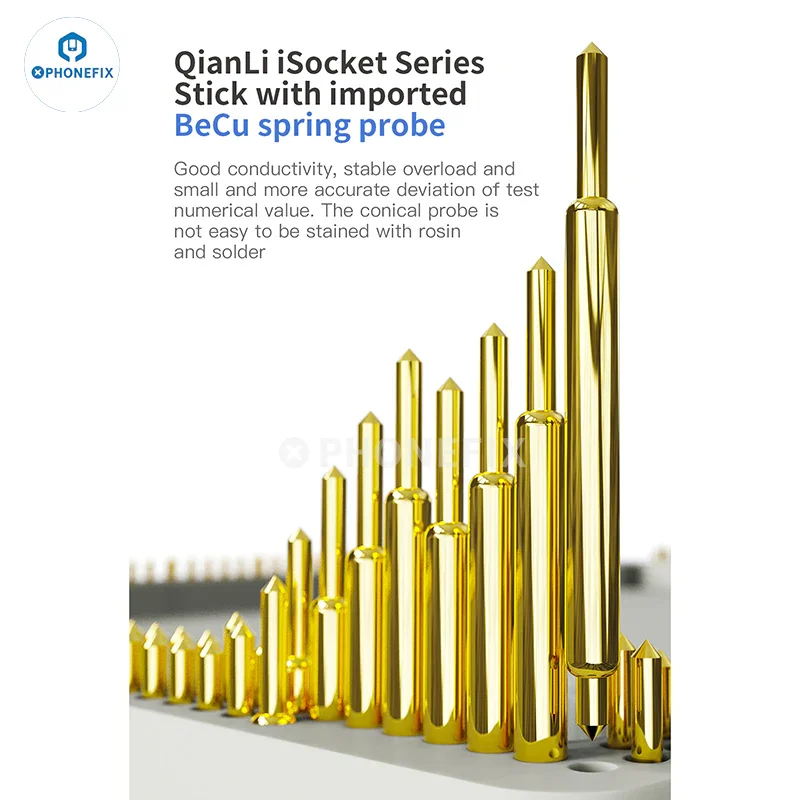 PHONEFIX

QianLi iSocket Series Stick with imported BeCu spring probe

Good conductivity, stable overload and small and more accurate deviation of test numerical value. The conical probe is not easy to be stained with rosin and solder

PHONEFIX